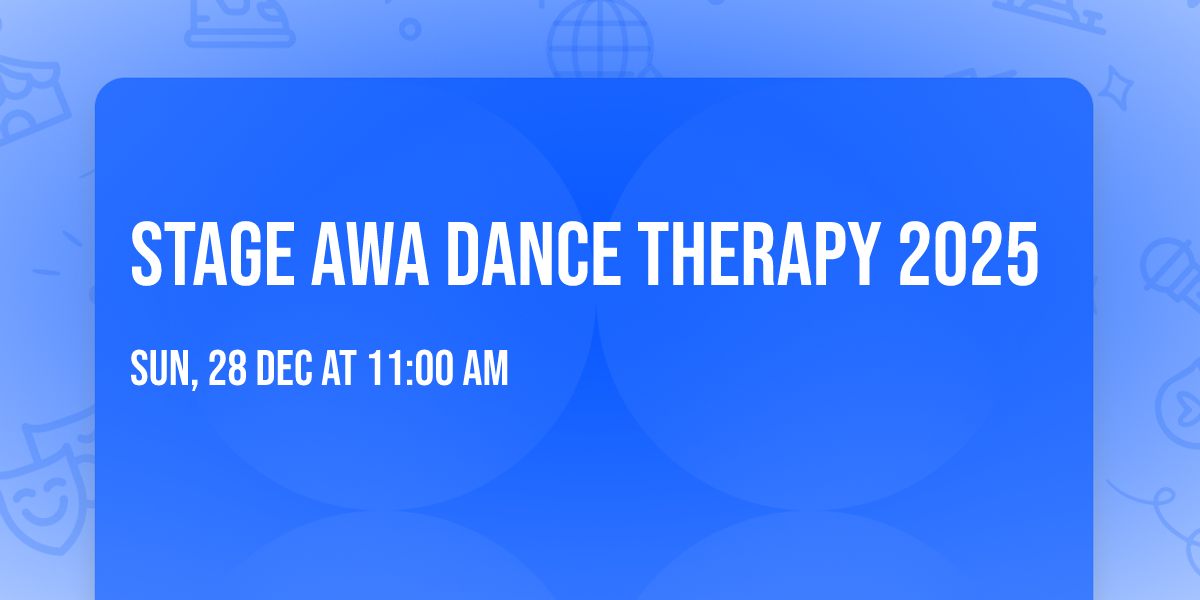 STAGE AWA DANCE THERAPY 2025

SUN, 28 DEC AT 11:00 AM